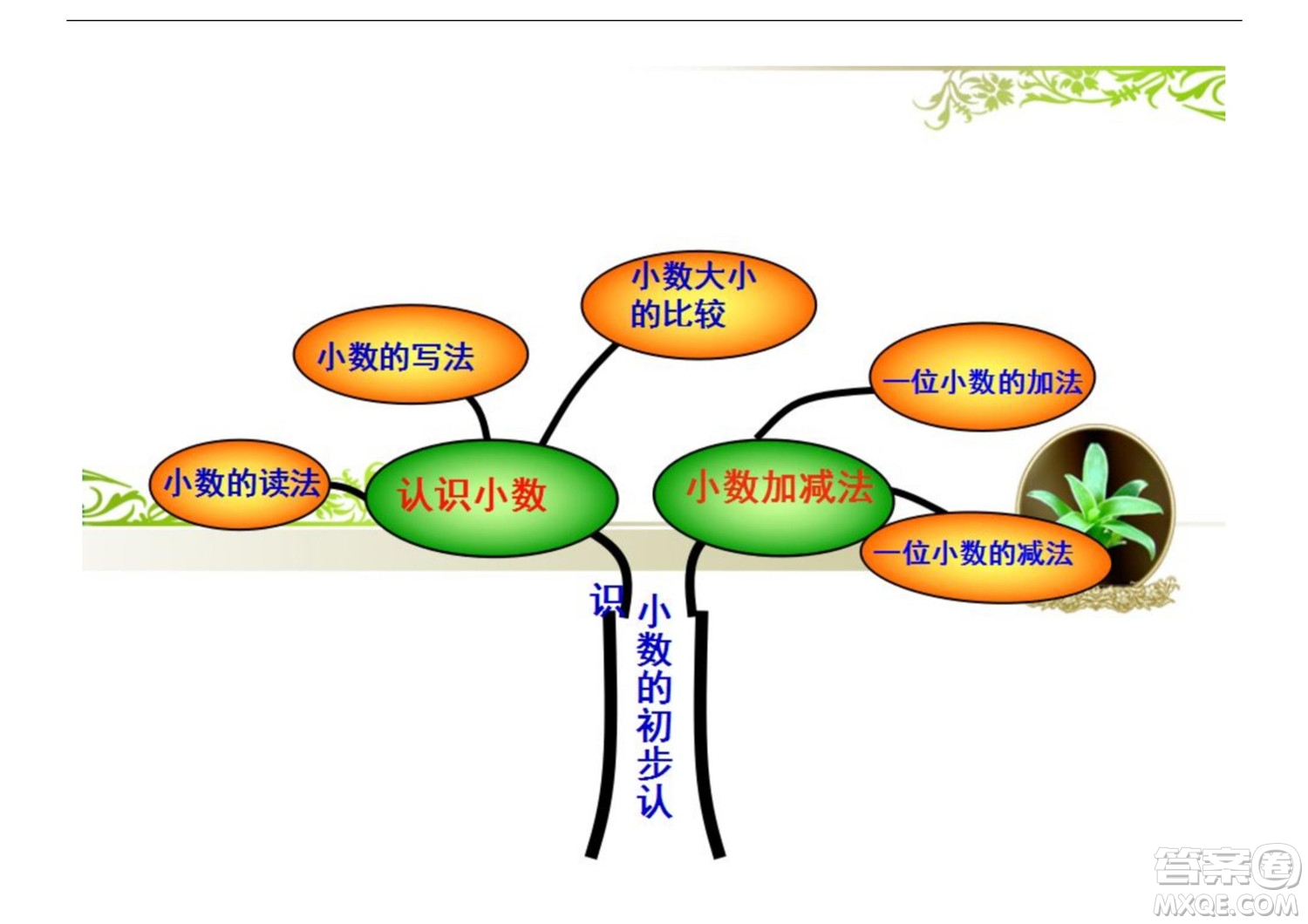 小数大小的比较

小数的写法

一位小数的加法

小数的读法

认识小数

小数加减法

一位小数的减法

小数的初步认识

答案圈
MXQE.COM